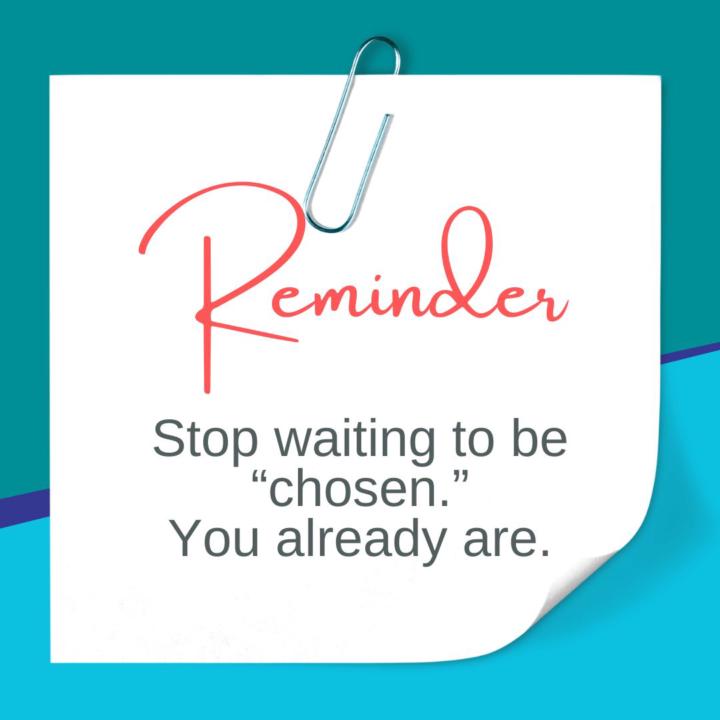 Reminder

Stop waiting to be “chosen.” You already are.